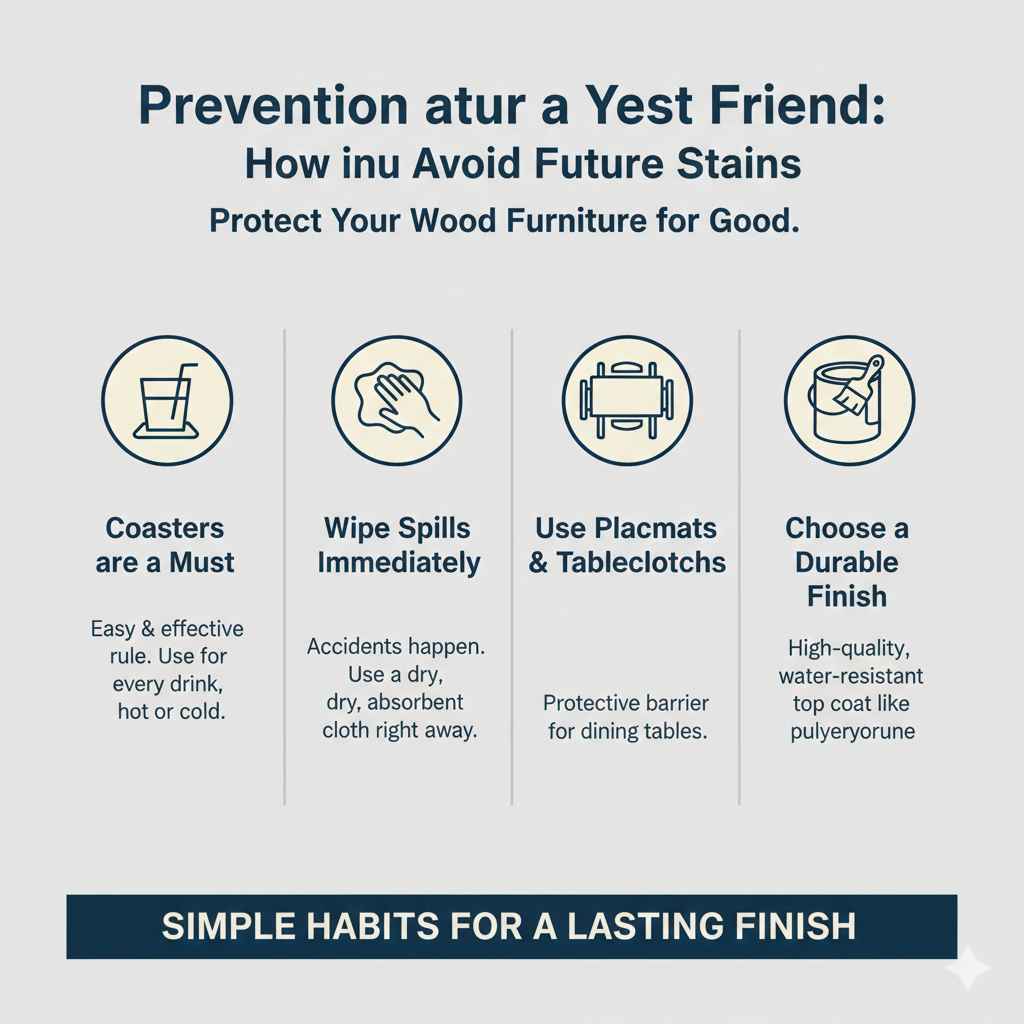 Prevention atur a Yest Friend:
How inu Avoid Future Stains

Protect Your Wood Furniture for Good.

Coasters are a Must

Easy & effective rule. Use for every drink, hot or cold.

Wipe Spills Immediately

Accidents happen. Use a dry, dry, absorbent cloth right away.

Use Placmats & Tableclotchs

Protective barrier for dining tables.

Choose a Durable Finish

High-quality, water-resistant top coat like pulyeryorune

SIMPLE HABITS FOR A LASTING FINISH